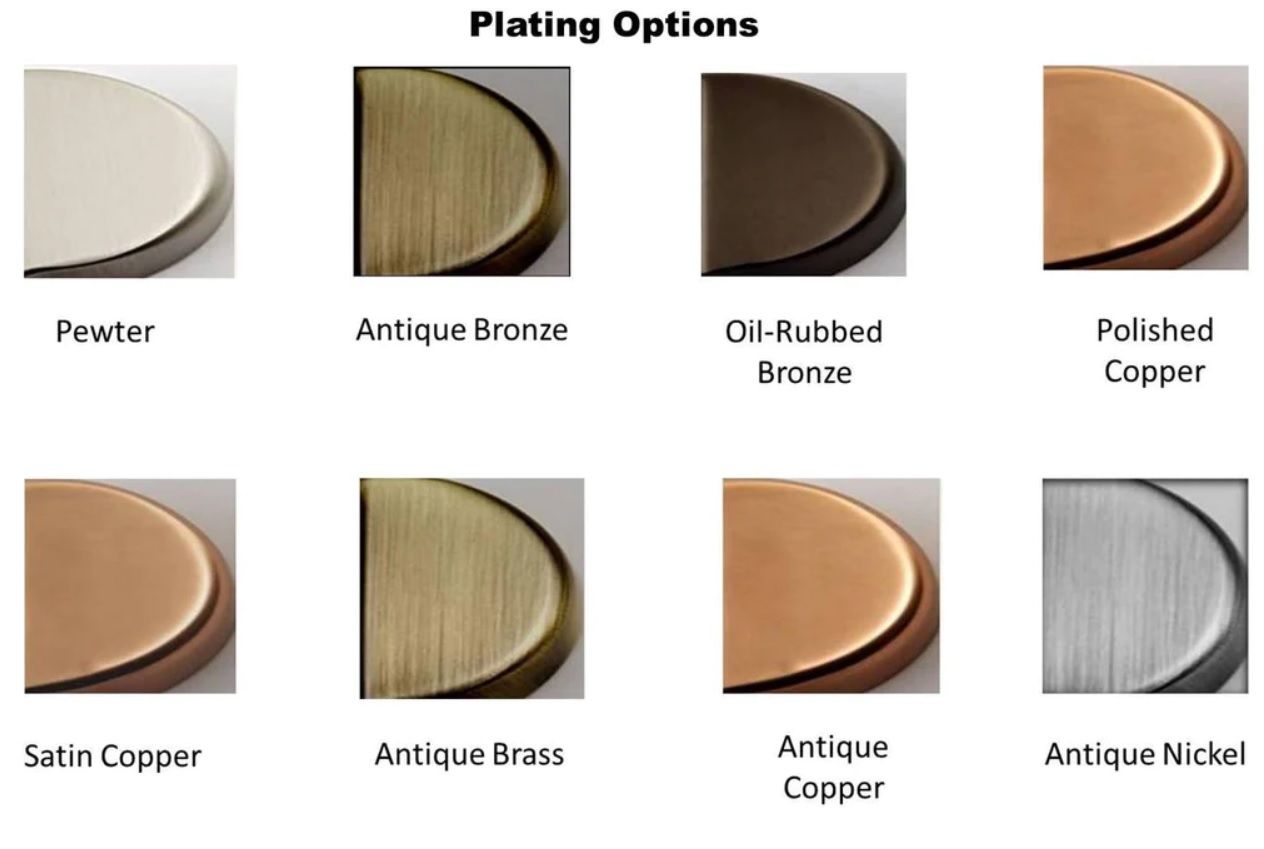 Plating Options

Pewter

Antique Bronze

Oil-Rubbed Bronze

Polished Copper

Satin Copper

Antique Brass

Antique Copper

Antique Nickel